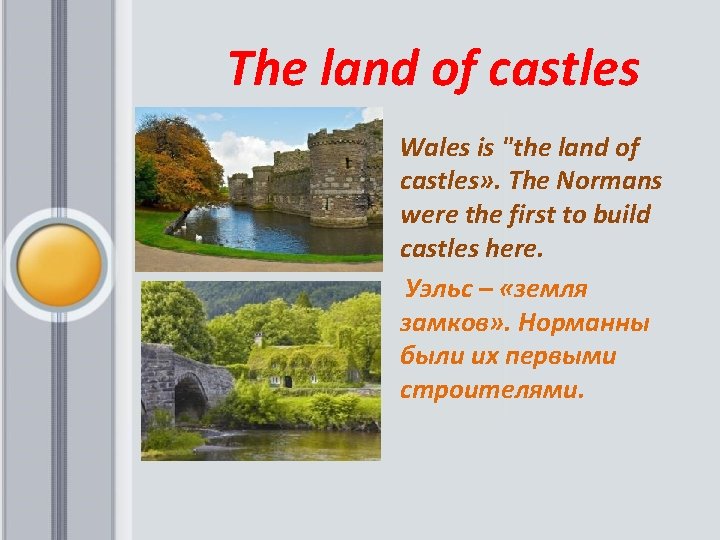 The land of castles

Wales is "the land of castles». The Normans were the first to build castles here.

Уэльс – «земля замков». Норманны были их первыми строителями.